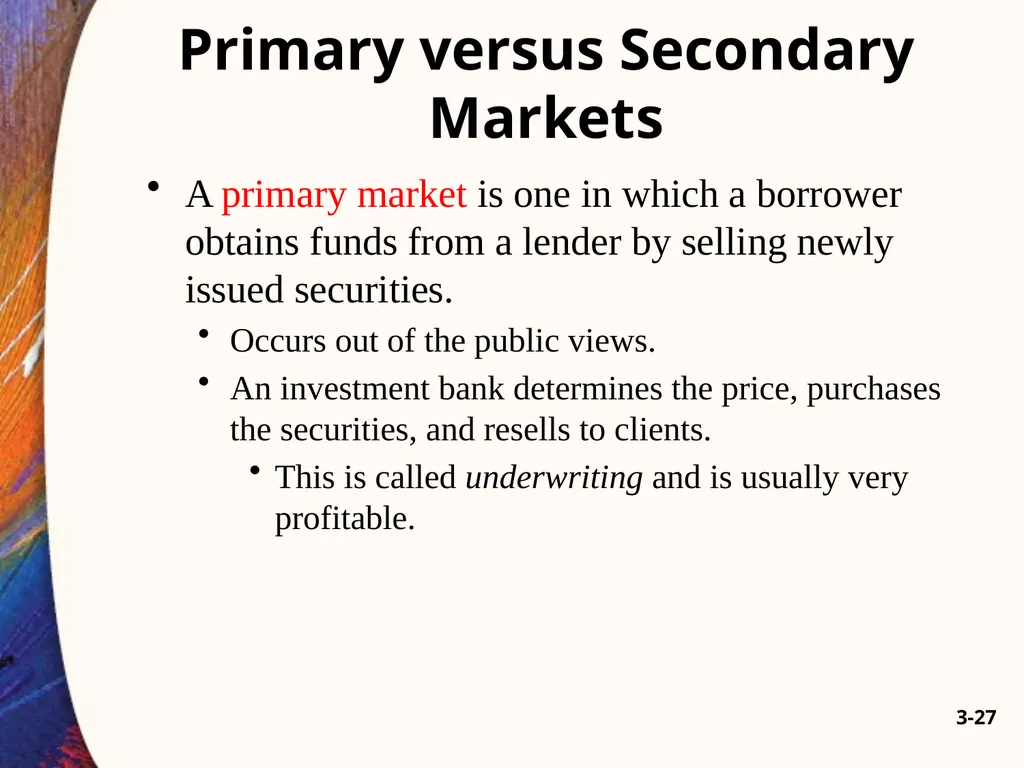 Primary versus Secondary Markets

• A primary market is one in which a borrower obtains funds from a lender by selling newly issued securities.

• Occurs out of the public views.

• An investment bank determines the price, purchases the securities, and resells to clients.

• This is called underwriting and is usually very profitable.

3-27